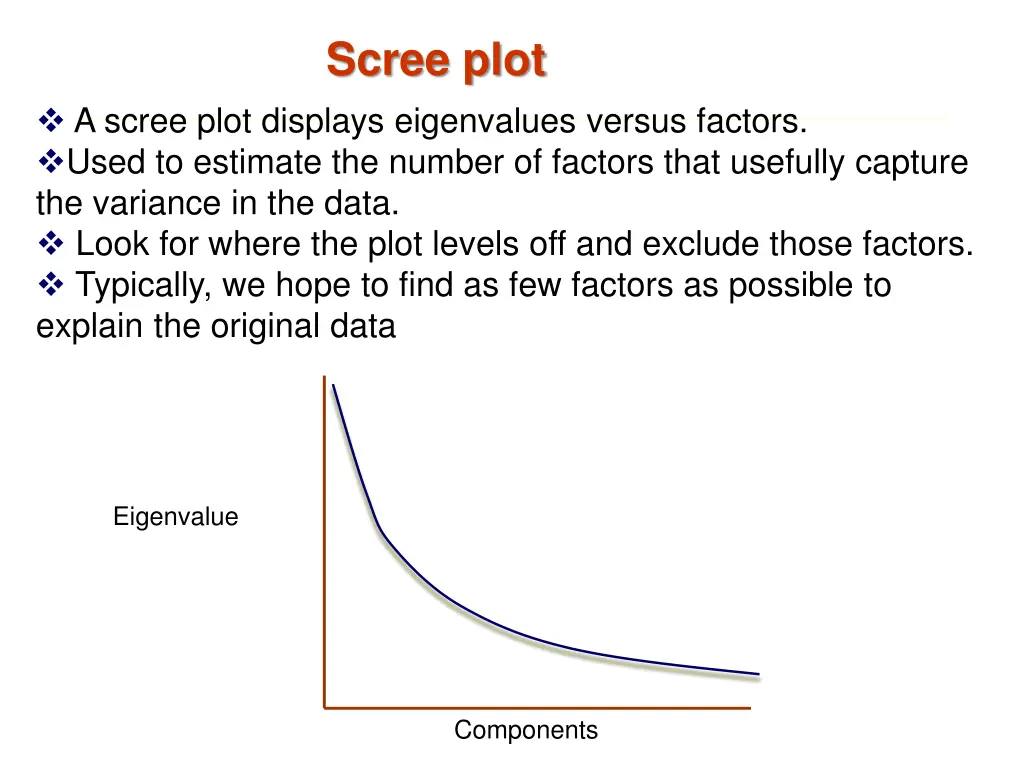 Scree plot

❖ A scree plot displays eigenvalues versus factors.
❖Used to estimate the number of factors that usefully capture the variance in the data.
❖ Look for where the plot levels off and exclude those factors.
❖ Typically, we hope to find as few factors as possible to explain the original data

Eigenvalue

Components